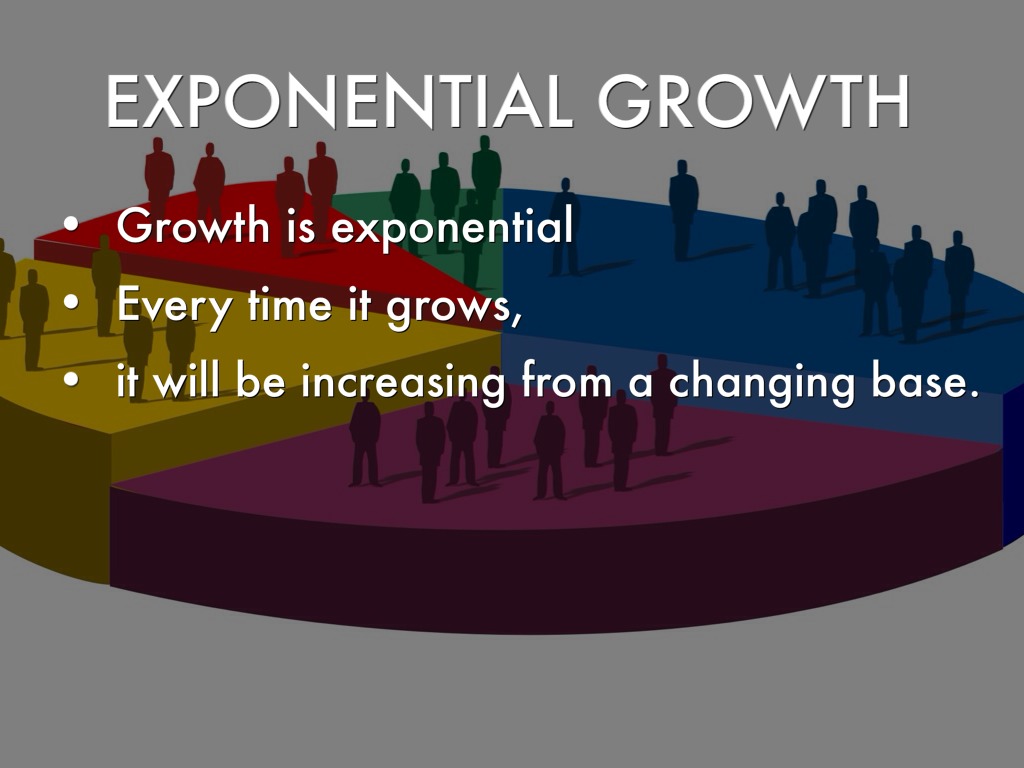 EXPONENTIAL GROWTH

• Growth is exponential
• Every time it grows,
• it will be increasing from a changing base.